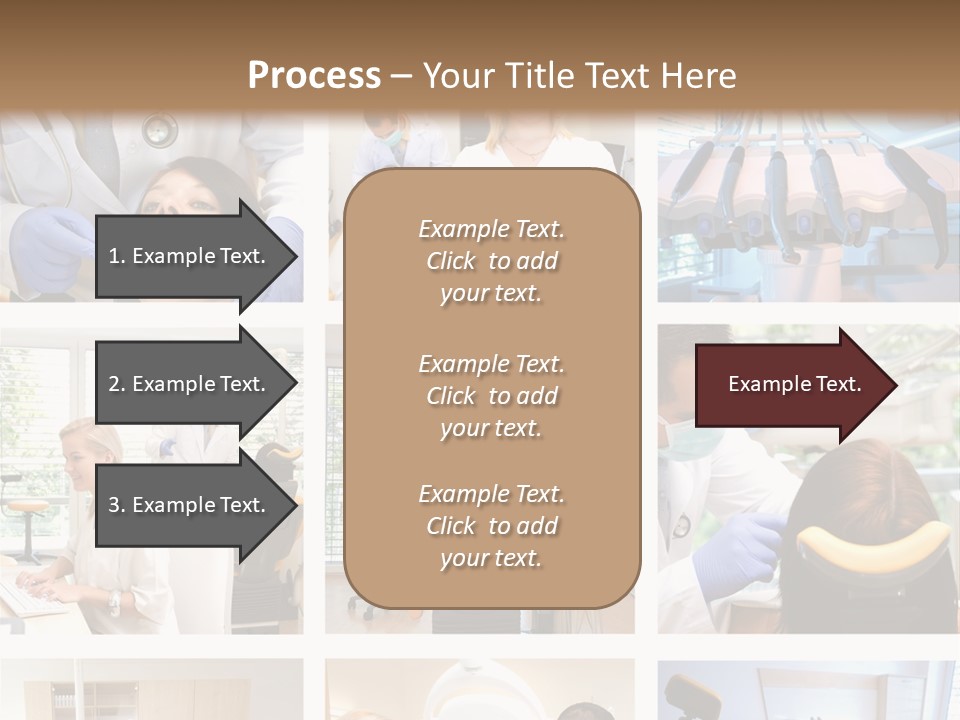 Process – Your Title Text Here

1. Example Text.

2. Example Text.

3. Example Text.

Example Text. Click to add your text.

Example Text. Click to add your text.

Example Text. Click to add your text.

Example Text.